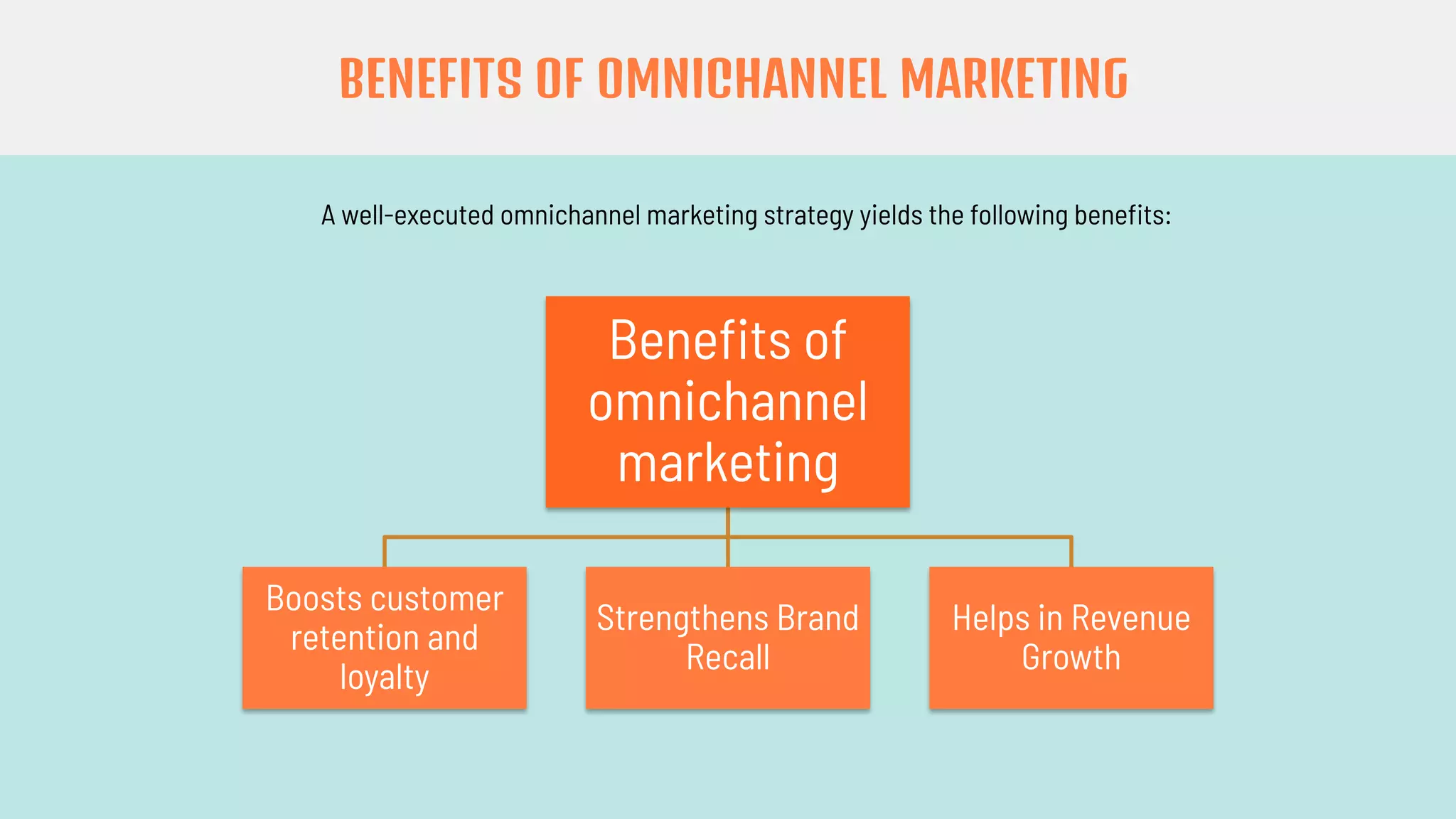 BENEFITS OF OMNICHANNEL MARKETING

A well-executed omnichannel marketing strategy yields the following benefits:

Benefits of omnichannel marketing

Boosts customer retention and loyalty

Strengthens Brand Recall

Helps in Revenue Growth